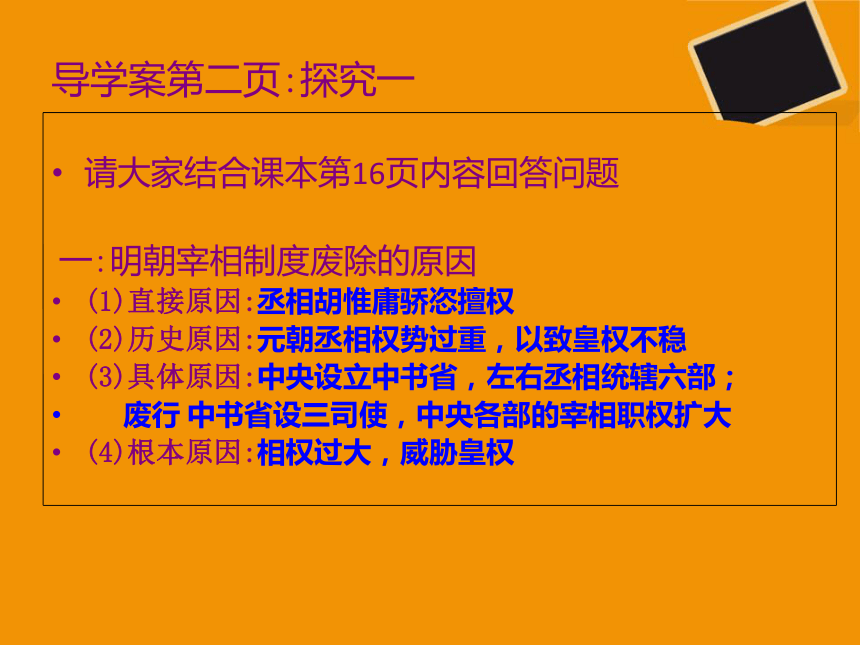 导学案第二页:探究一

• 请大家结合课本第16页内容回答问题

一:明朝宰相制度废除的原因

• (1)直接原因:丞相胡惟庸骄恣擅权
• (2)历史原因:元朝丞相权势过重，以致皇权不稳
• (3)具体原因:中央设立中书省，左右丞相统辖六部；
• 废行 中书省设三司使，中央各部的宰相职权扩大
• (4)根本原因:相权过大，威胁皇权